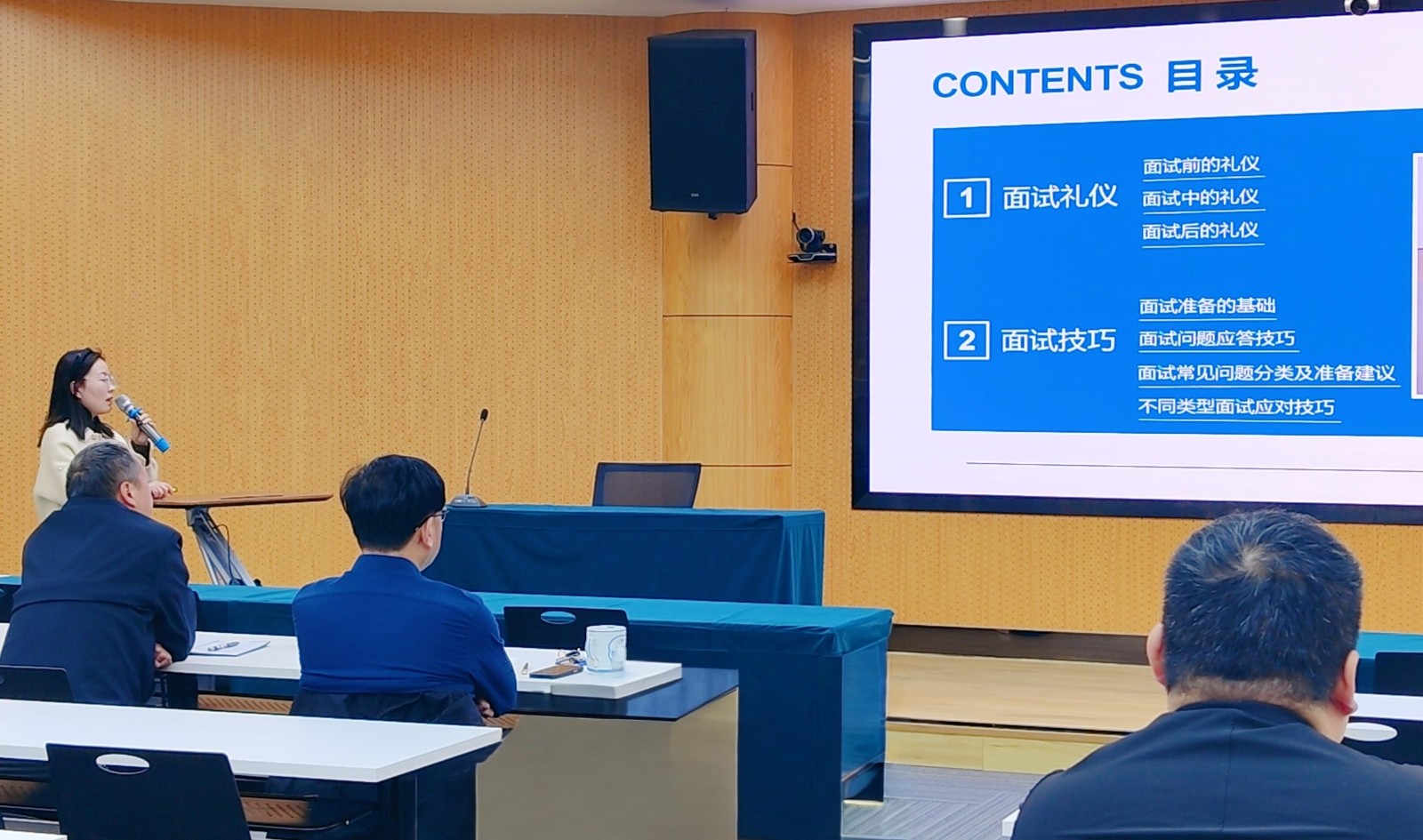 CONTENTS 目录

1 面试礼仪

面试前的礼仪
面试中的礼仪
面试后的礼仪

2 面试技巧

面试准备的基础
面试问题应答技巧
面试常见问题分类及准备建议
不同类型面试应对技巧